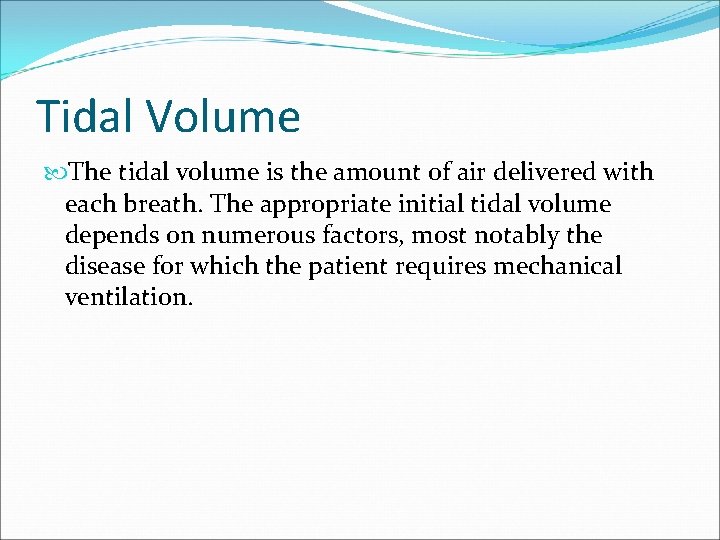 Tidal Volume

The tidal volume is the amount of air delivered with each breath. The appropriate initial tidal volume depends on numerous factors, most notably the disease for which the patient requires mechanical ventilation.